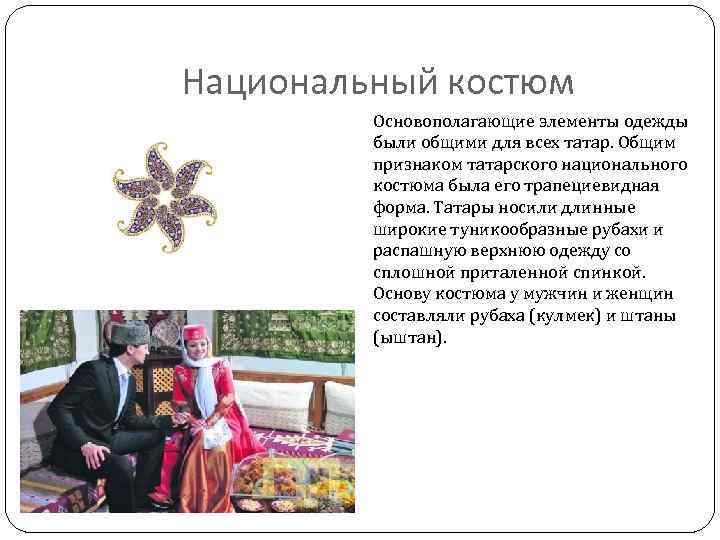 Национальный костюм

Основополагающие элементы одежды были общими для всех татар. Общим признаком татарского национального костюма была его трапециевидная форма. Татары носили длинные широкие туникообразные рубахи и распашную верхнюю одежду со сплошной приталенной спинкой. Основу костюма у мужчин и женщин составляли рубаха (кулмек) и штаны (ыштан).